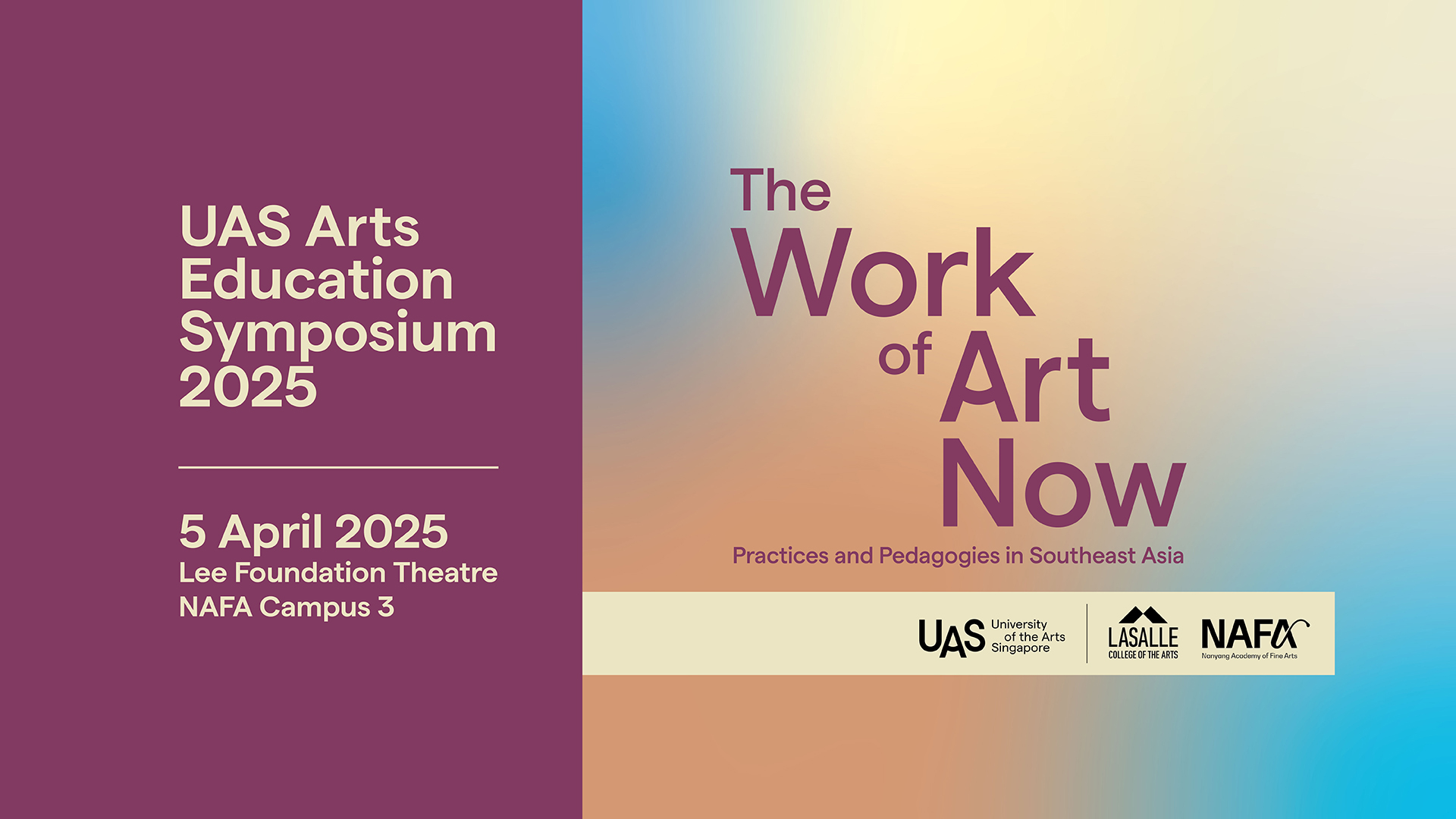 UAS Arts Education Symposium 2025

5 April 2025
Lee Foundation Theatre
NAFA Campus 3

The Work of Art Now

Practices and Pedagogies in Southeast Asia

UAS University of the Arts Singapore

LASALLE COLLEGE OF THE ARTS

NAFA Nanyang Academy of Fine Arts